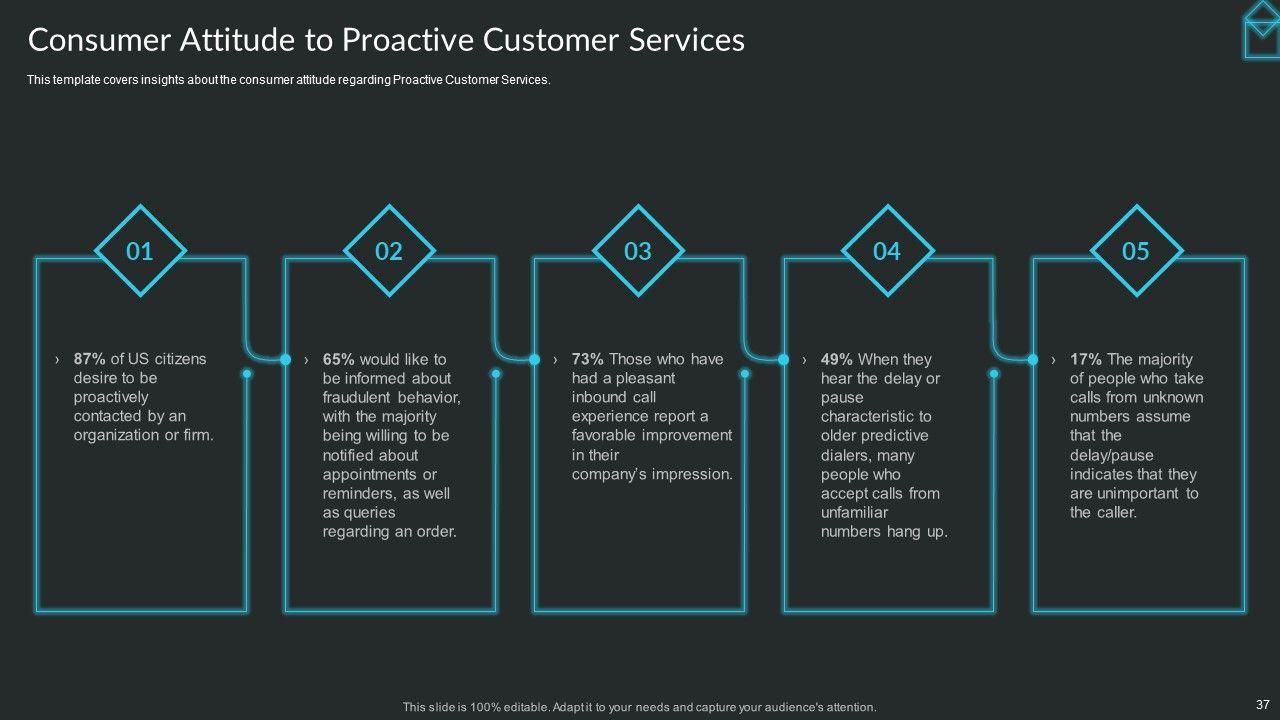 Consumer Attitude to Proactive Customer Services

This template covers insights about the consumer attitude regarding Proactive Customer Services.

01

› 87% of US citizens desire to be proactively contacted by an organization or firm.

02

› 65% would like to be informed about fraudulent behavior, with the majority being willing to be notified about appointments or reminders, as well as queries regarding an order.

03

› 73% Those who have had a pleasant inbound call experience report a favorable improvement in their company's impression.

04

› 49% When they hear the delay or pause characteristic to older predictive dialers, many people who accept calls from unfamiliar numbers hang up.

05

› 17% The majority of people who take calls from unknown numbers assume that the delay/pause indicates that they are unimportant to the caller.

This slide is 100% editable. Adapt it to your needs and capture your audience's attention.

37